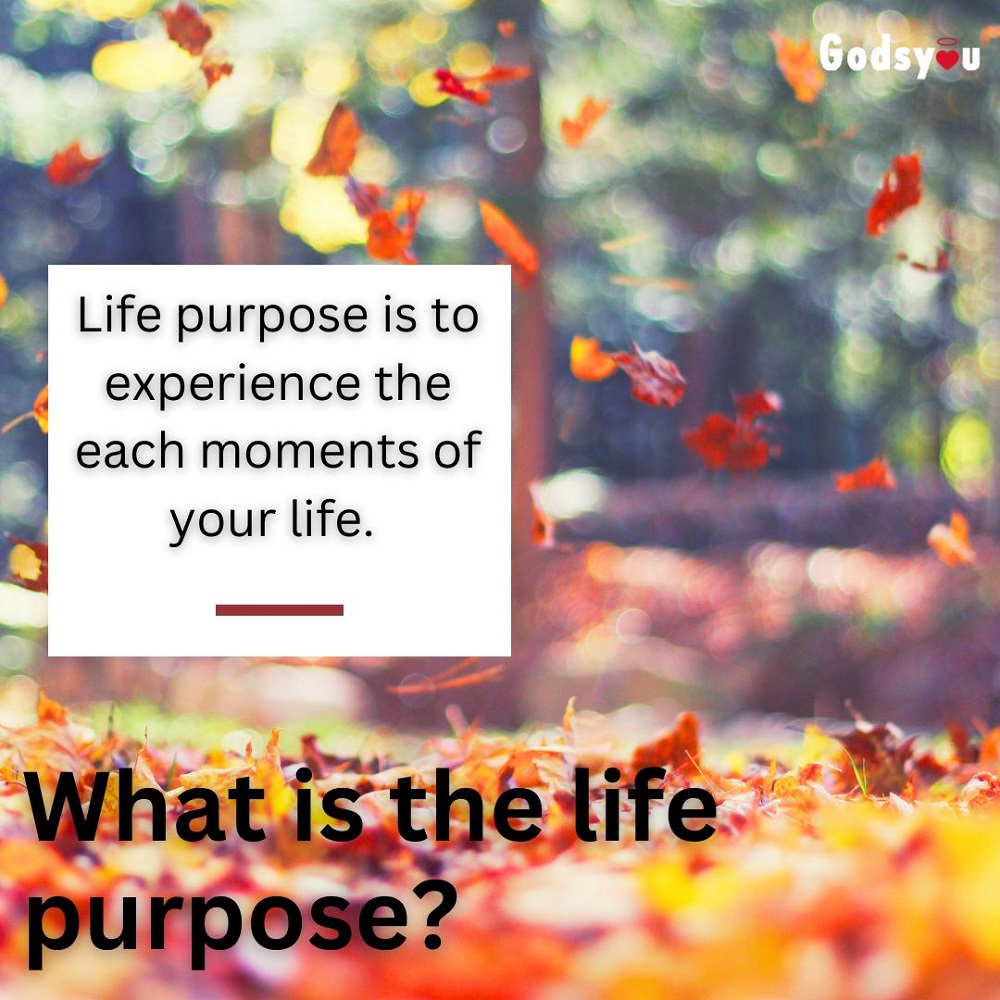 Godsyou

Life purpose is to experience the each moments of your life.

What is the life purpose?